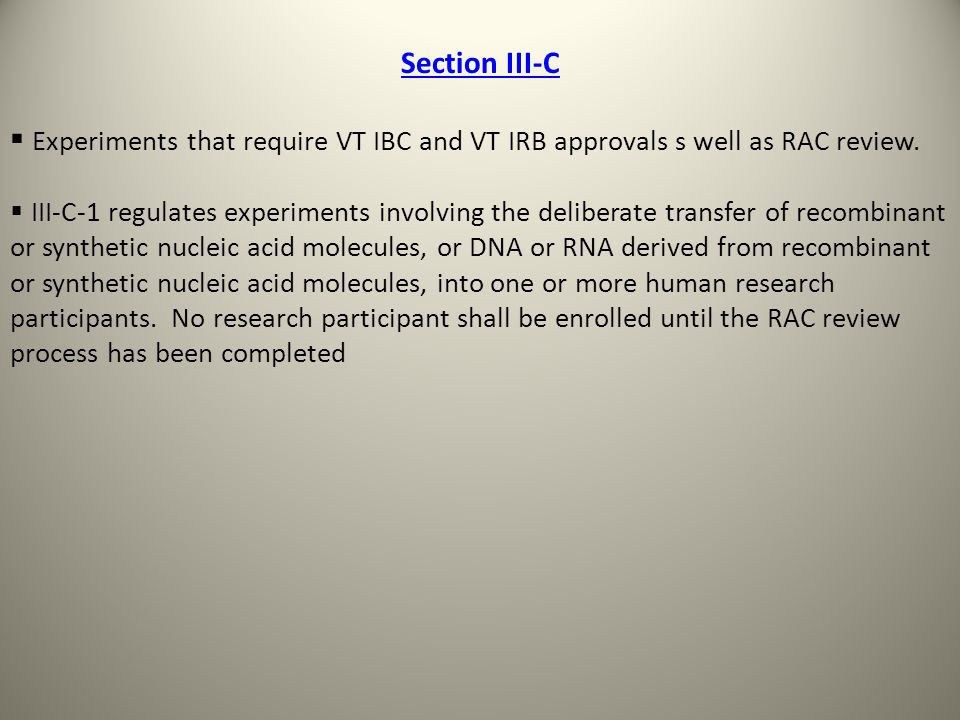 Section III-C

▪ Experiments that require VT IBC and VT IRB approvals s well as RAC review.

▪ III-C-1 regulates experiments involving the deliberate transfer of recombinant or synthetic nucleic acid molecules, or DNA or RNA derived from recombinant or synthetic nucleic acid molecules, into one or more human research participants. No research participant shall be enrolled until the RAC review process has been completed